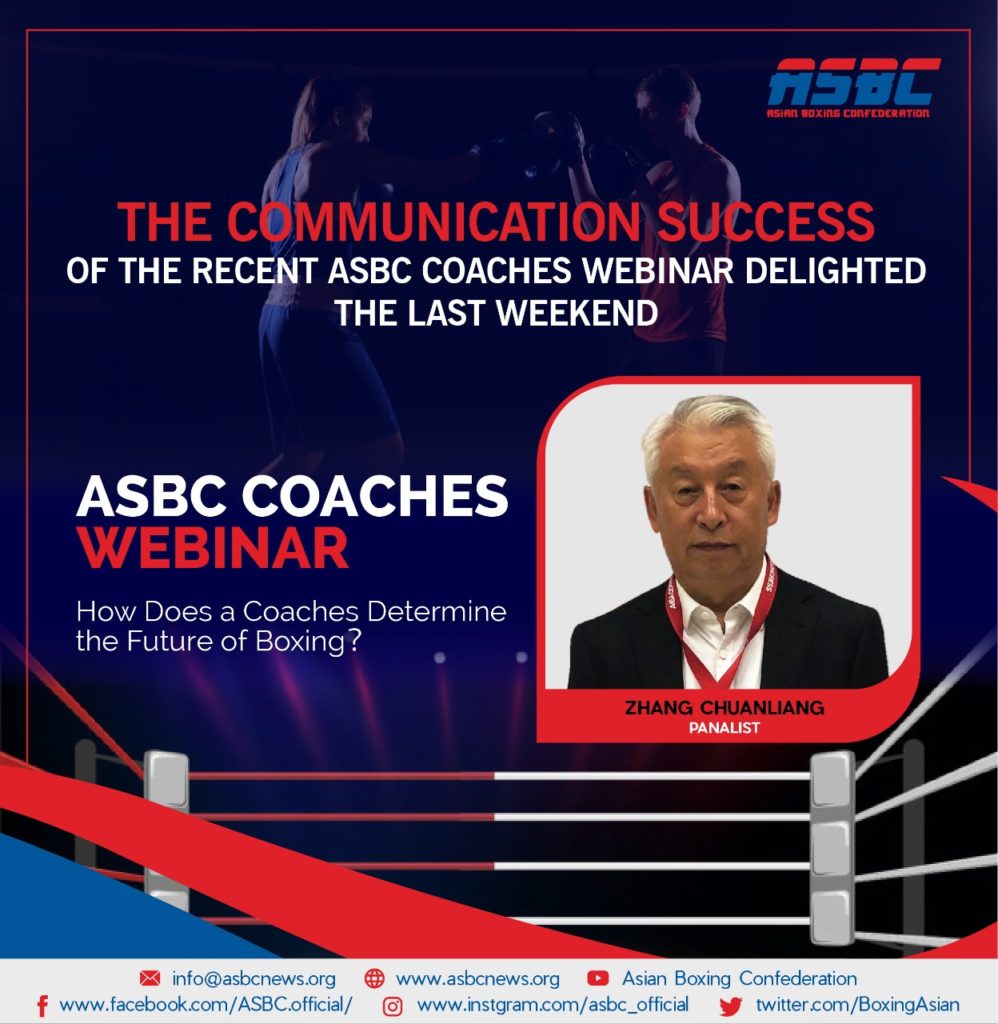 ASBC
ASIAN BOXING CONFEDERATION

THE COMMUNICATION SUCCESS
OF THE RECENT ASBC COACHES WEBINAR DELIGHTED THE LAST WEEKEND

ASBC COACHES WEBINAR

How Does a Coaches Determine the Future of Boxing?

ZHANG CHUANLIANG
PANALIST

info@asbcnews.org www.asbcnews.org Asian Boxing Confederation
www.facebook.com/ASBC.official/ www.instgram.com/asbc_official twitter.com/BoxingAsian